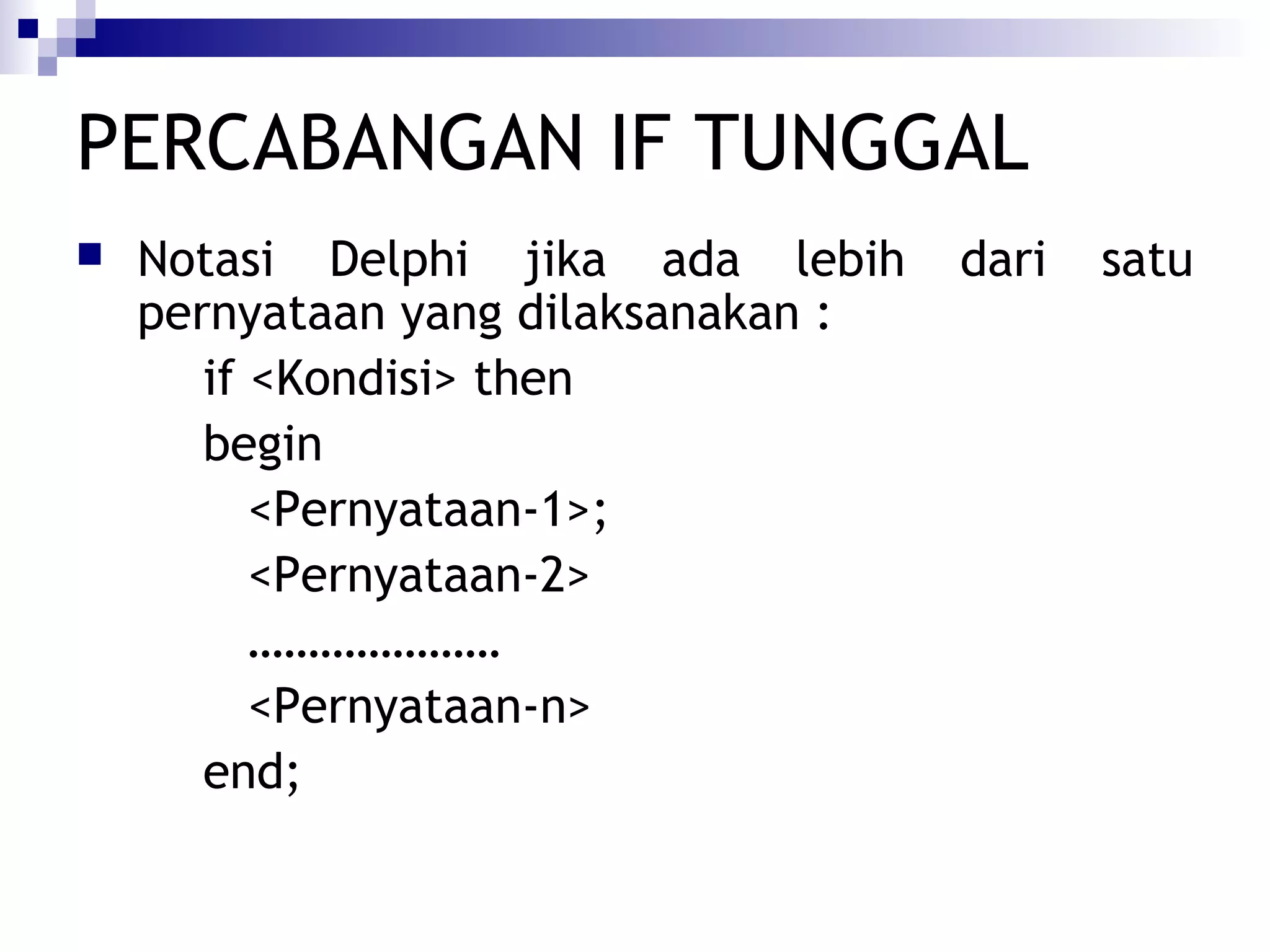 PERCABANGAN IF TUNGGAL

Notasi Delphi jika ada lebih dari satu pernyataan yang dilaksanakan :

if <Kondisi> then
begin
<Pernyataan-1>;
<Pernyataan-2>
…………………
<Pernyataan-n>
end;